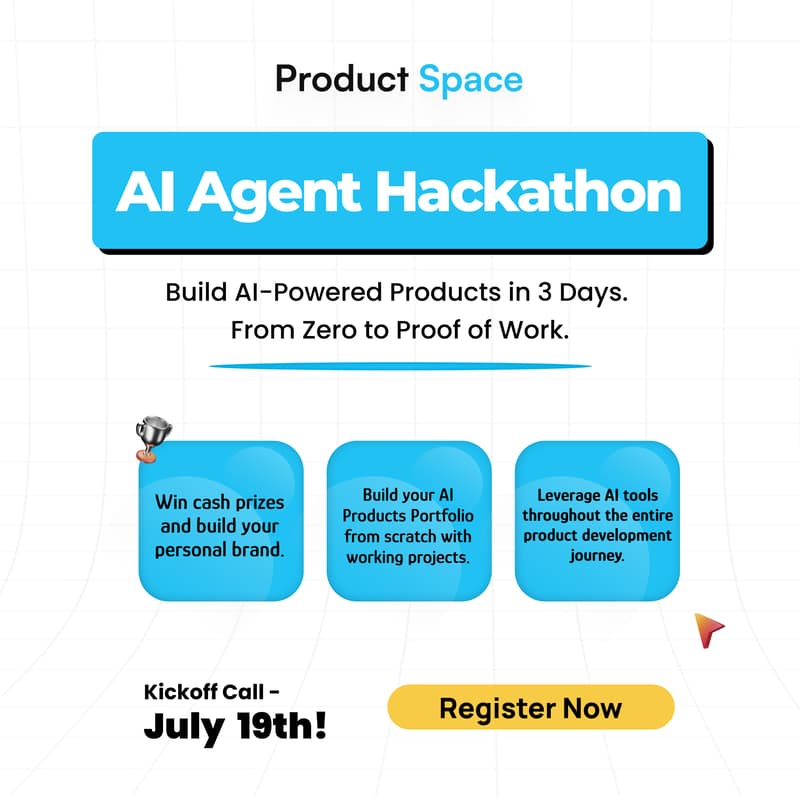 Product Space

AI Agent Hackathon

Build AI-Powered Products in 3 Days.
From Zero to Proof of Work.

Win cash prizes and build your personal brand.

Build your AI Products Portfolio from scratch with working projects.

Leverage AI tools throughout the entire product development journey.

Kickoff Call -
July 19th!

Register Now